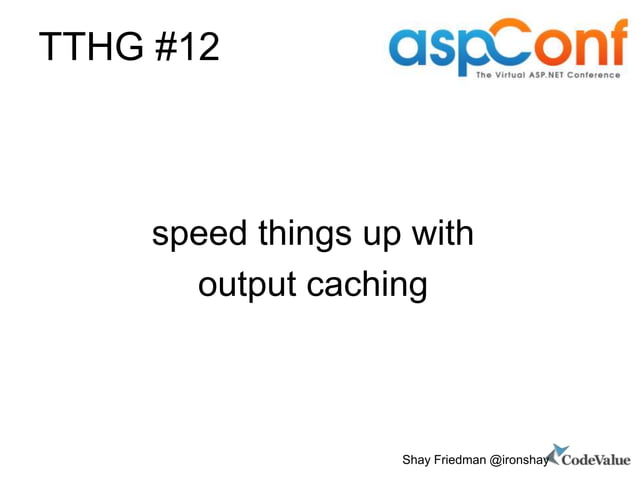 TTHG #12

aspConf
The Virtual ASP.NET Conference

speed things up with output caching

Shay Friedman @ironshay CodeValue